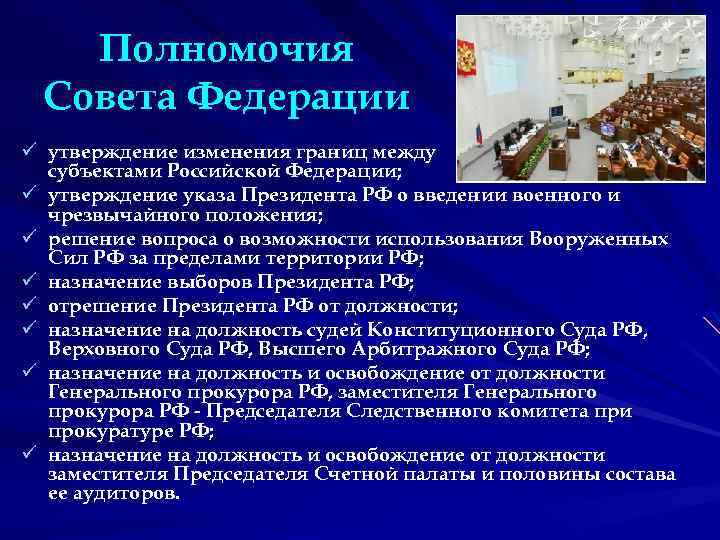 Полномочия Совета Федерации

✓ утверждение изменения границ между субъектами Российской Федерации;
✓ утверждение указа Президента РФ о введении военного и чрезвычайного положения;
✓ решение вопроса о возможности использования Вооруженных Сил РФ за пределами территории РФ;
✓ назначение выборов Президента РФ;
✓ отрешение Президента РФ от должности;
✓ назначение на должность судей Конституционного Суда РФ, Верховного Суда РФ, Высшего Арбитражного Суда РФ;
✓ назначение на должность и освобождение от должности Генерального прокурора РФ, заместителя Генерального прокурора РФ - Председателя Следственного комитета при прокуратуре РФ;
✓ назначение на должность и освобождение от должности заместителя Председателя Счетной палаты и половины состава ее аудиторов.